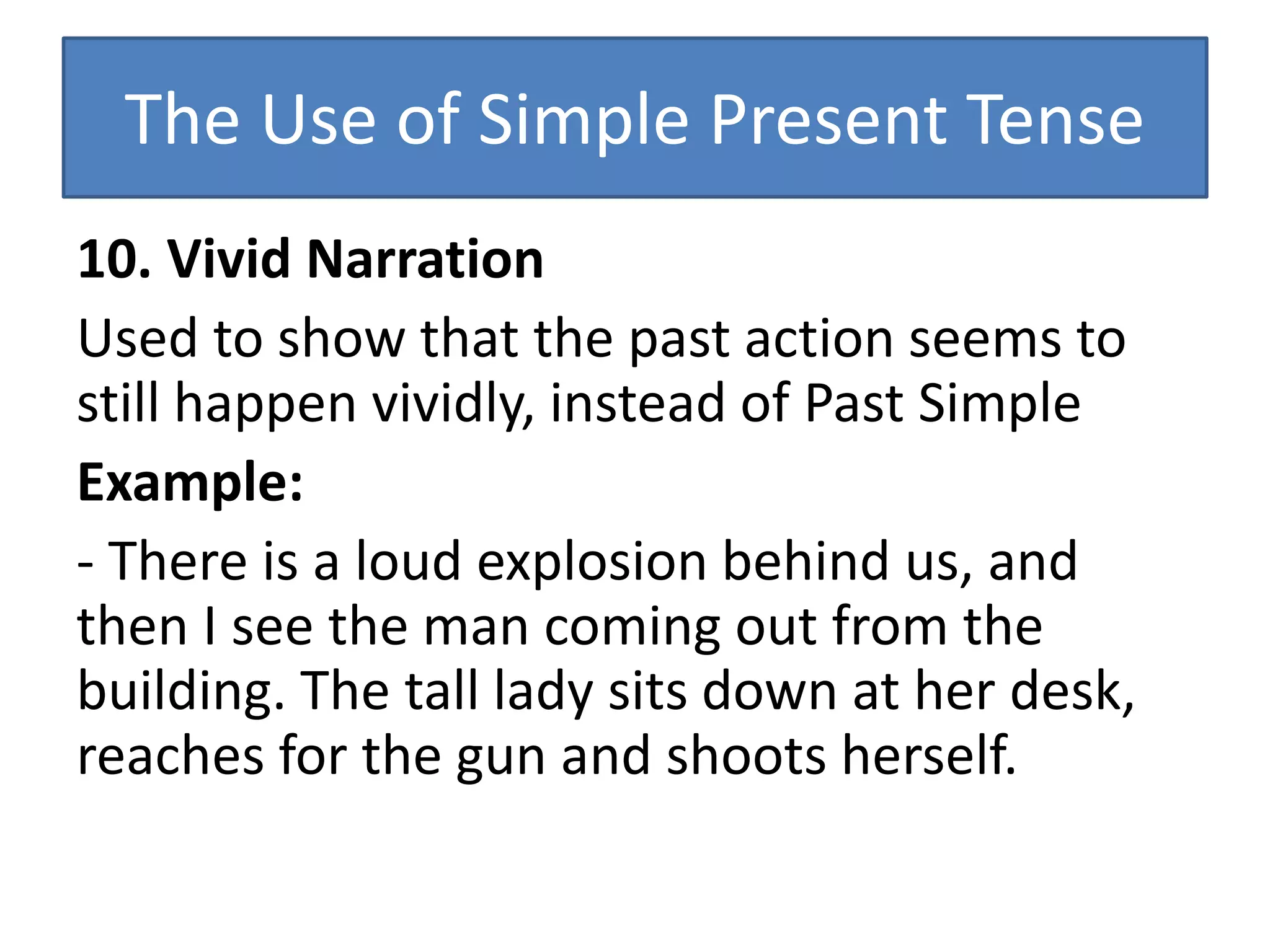 The Use of Simple Present Tense

10. Vivid Narration

Used to show that the past action seems to still happen vividly, instead of Past Simple

Example:

- There is a loud explosion behind us, and then I see the man coming out from the building. The tall lady sits down at her desk, reaches for the gun and shoots herself.